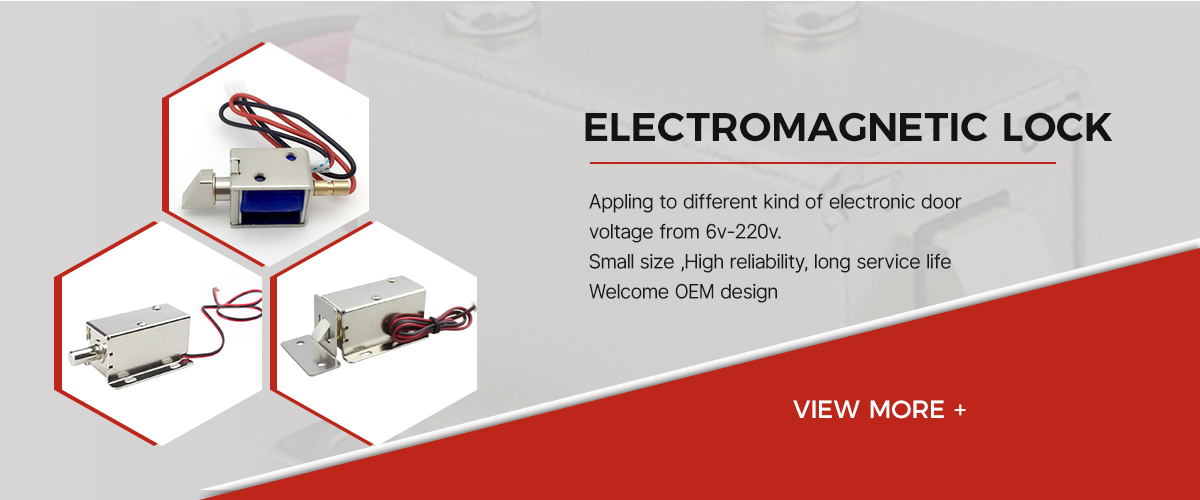 ELECTROMAGNETIC LOCK

Appling to different kind of electronic door voltage from 6v-220v.
Small size ,High reliability, long service life
Welcome OEM design

VIEW MORE +